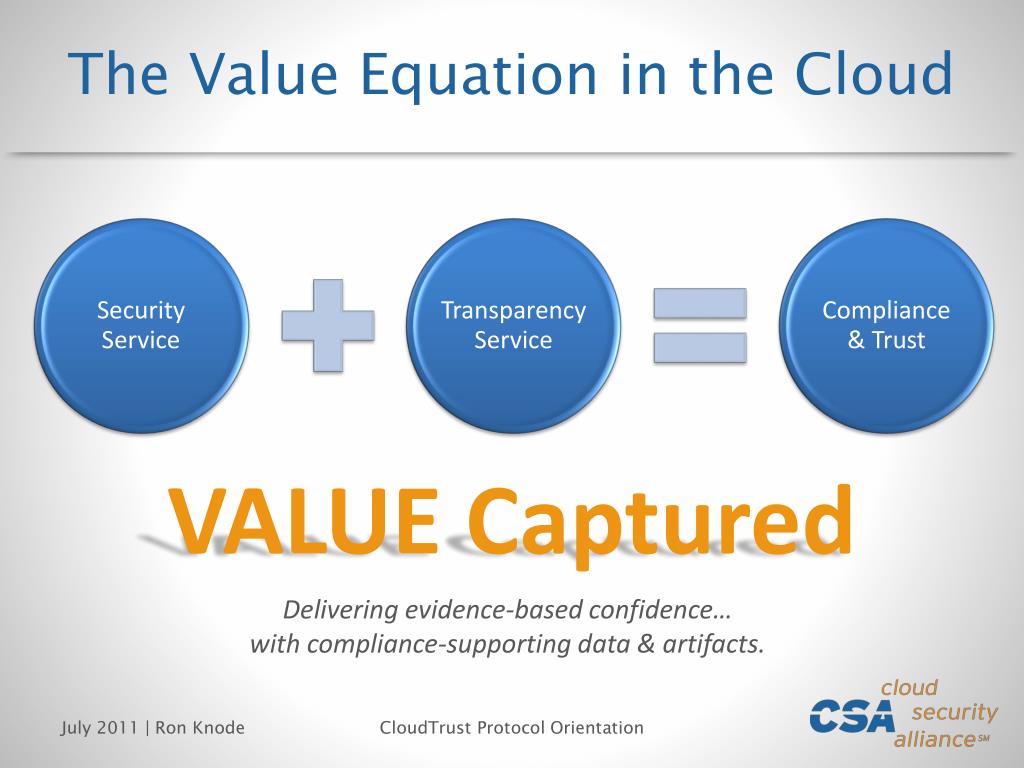 The Value Equation in the Cloud

Security Service

Transparency Service

Compliance & Trust

VALUE Captured

Delivering evidence-based confidence…
with compliance-supporting data & artifacts.

July 2011 | Ron Knode

CloudTrust Protocol Orientation

CSA cloud security alliance℠